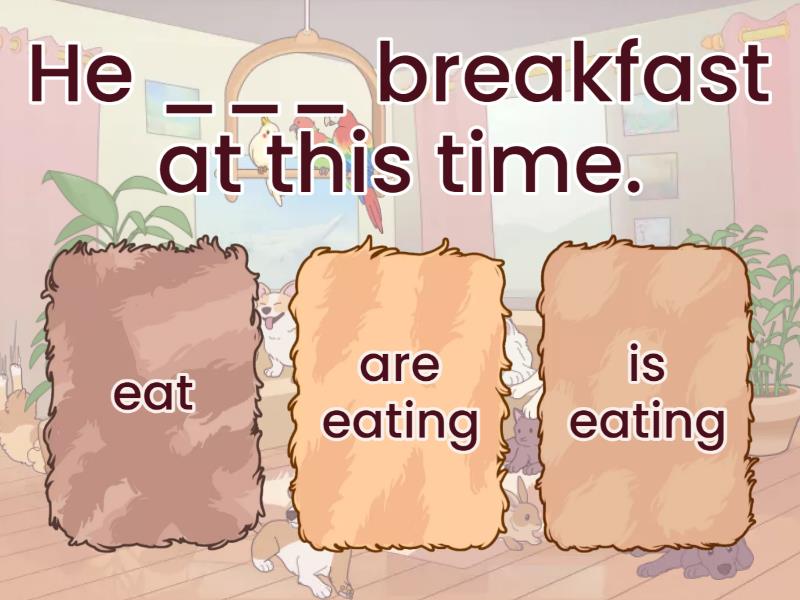 He _ _ _ breakfast at this time.

eat

are eating

is eating